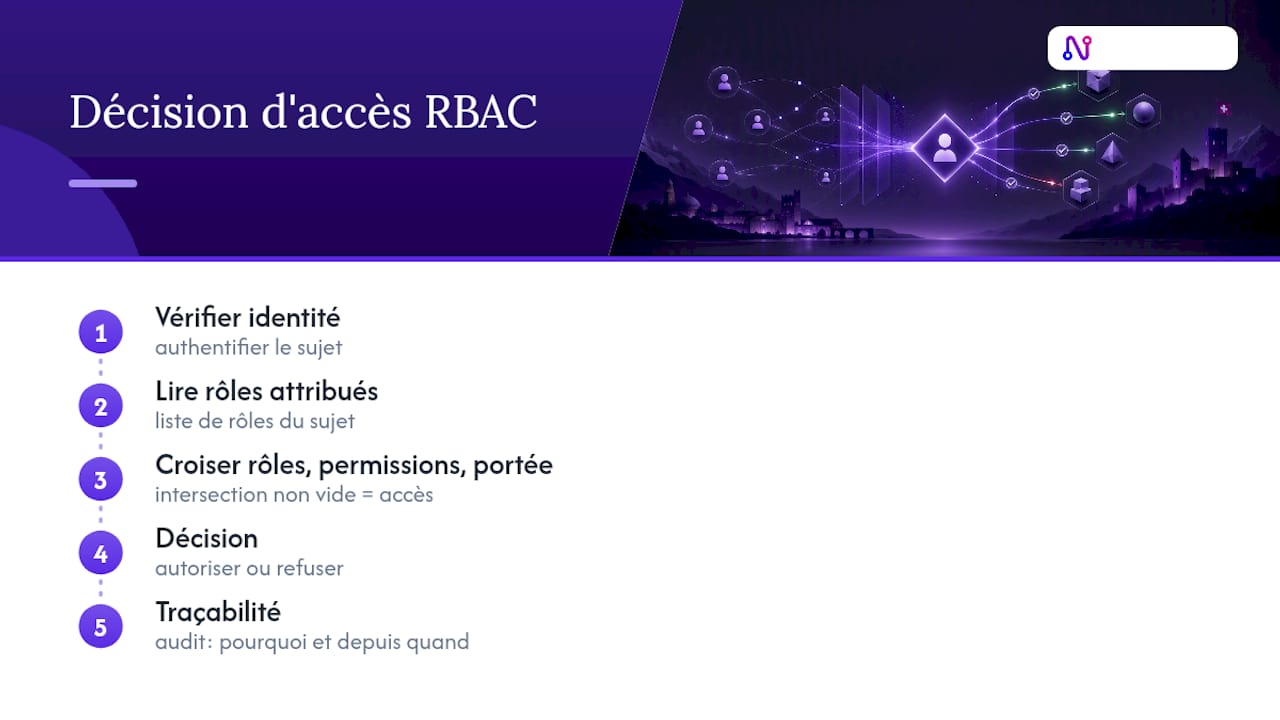 Décision d'accès RBAC

1
Vérifier identité
authentifier le sujet

2
Lire rôles attribués
liste de rôles du sujet

3
Croiser rôles, permissions, portée
intersection non vide = accès

4
Décision
autoriser ou refuser

5
Traçabilité
audit: pourquoi et depuis quand